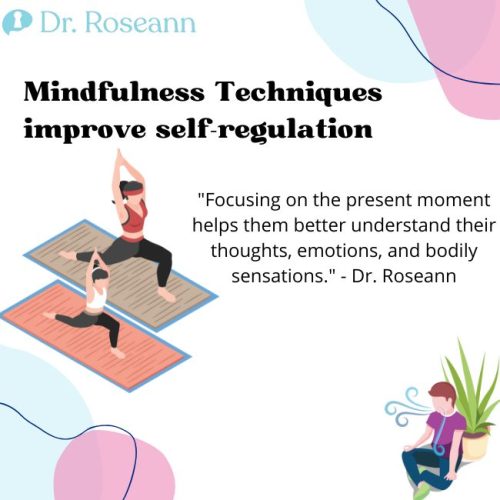 Dr. Roseann

Mindfulness Techniques improve self-regulation

"Focusing on the present moment helps them better understand their thoughts, emotions, and bodily sensations." - Dr. Roseann